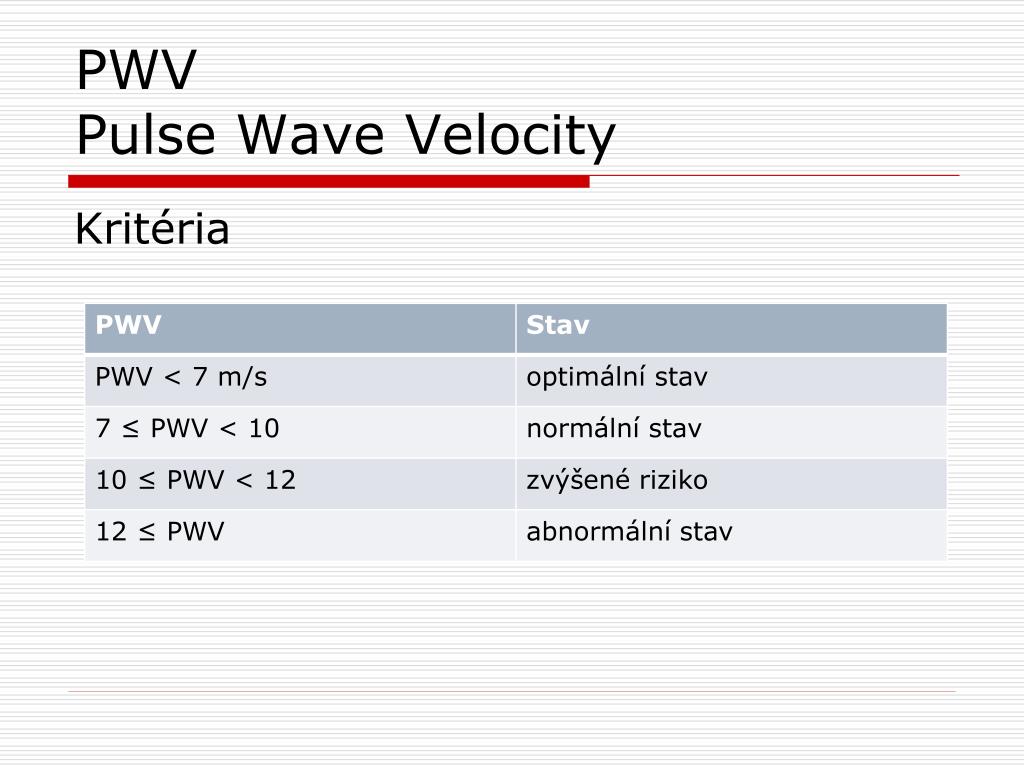 PWV
Pulse Wave Velocity

Kritéria

| PWV | Stav |
|---|---|
| PWV < 7 m/s | optimální stav |
| 7 ≤ PWV < 10 | normální stav |
| 10 ≤ PWV < 12 | zvýšené riziko |
| 12 ≤ PWV | abnormální stav |